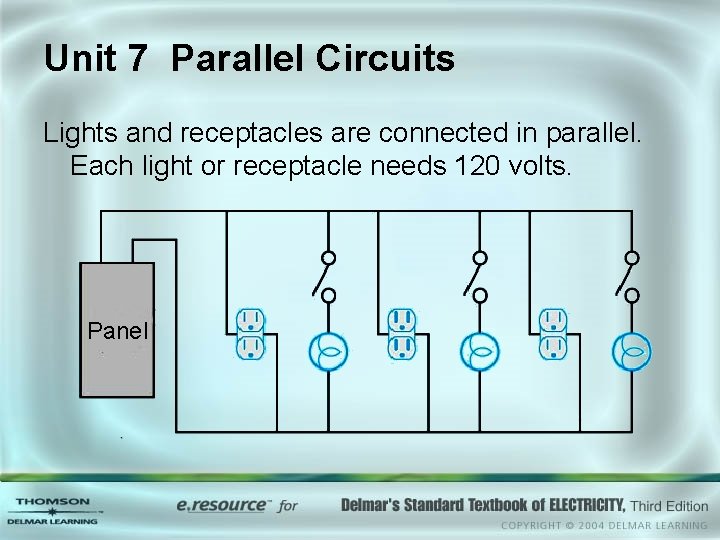 Unit 7 Parallel Circuits

Lights and receptacles are connected in parallel. Each light or receptacle needs 120 volts.

Panel

THOMSON
DELMAR LEARNING

e.resource™ for

Delmar's Standard Textbook of ELECTRICITY, Third Edition

COPYRIGHT © 2004 DELMAR LEARNING